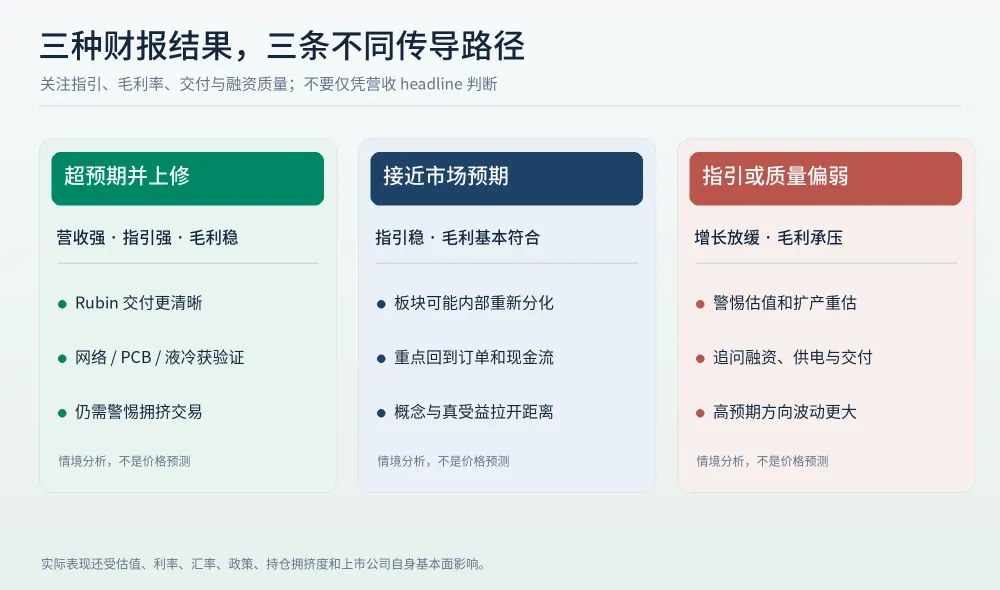 三种财报结果，三条不同传导路径

关注指引、毛利率、交付与融资质量；不要仅凭营收 headline 判断

超预期并上修

营收强 · 指引强 · 毛利稳

● Rubin 交付更清晰

● 网络 / PCB / 液冷获验证

● 仍需警惕拥挤交易

情境分析，不是价格预测

接近市场预期

指引稳 · 毛利基本符合

● 板块可能内部重新分化

● 重点回到订单和现金流

● 概念与真受益拉开距离

情境分析，不是价格预测

指引或质量偏弱

增长放缓 · 毛利承压

● 警惕估值和扩产重估

● 追问融资、供电与交付

● 高预期方向波动更大

情境分析，不是价格预测

实际表现还受估值、利率、汇率、政策、持仓拥挤度和上市公司自身基本面影响。